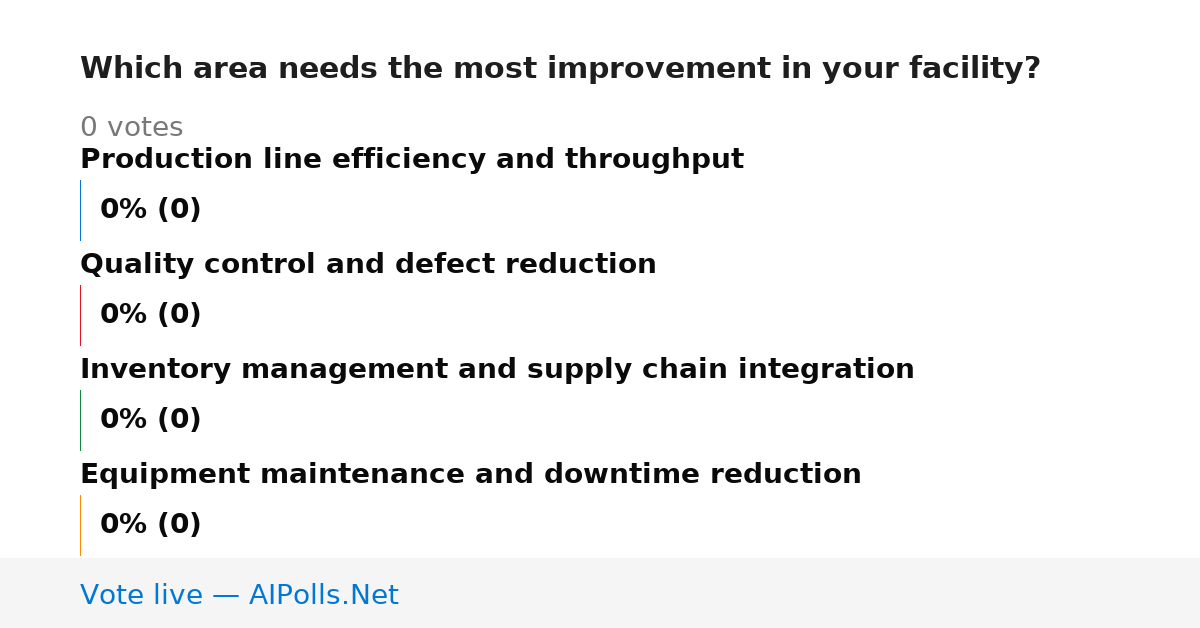 Which area needs the most improvement in your facility?

0 votes

Production line efficiency and throughput

0% (0)

Quality control and defect reduction

0% (0)

Inventory management and supply chain integration

0% (0)

Equipment maintenance and downtime reduction

0% (0)

Vote live — AIPolls.Net